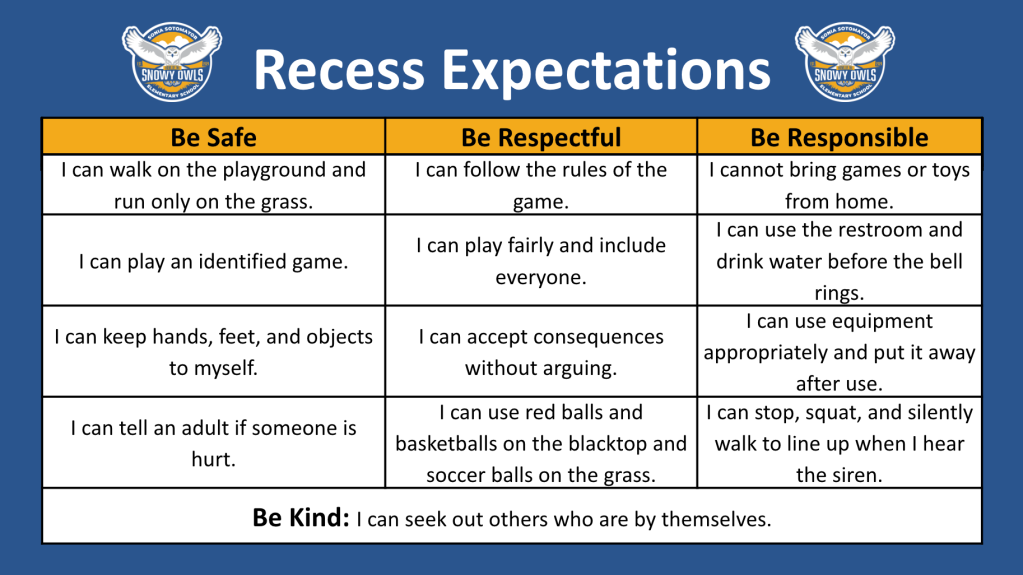 SONIA SOTOMAYOR SNOWY OWLS ELEMENTARY SCHOOL

Recess Expectations

SONIA SOTOMAYOR SNOWY OWLS ELEMENTARY SCHOOL

| Be Safe | Be Respectful | Be Responsible |
|---|---|---|
| I can walk on the playground and run only on the grass. | I can follow the rules of the game. | I cannot bring games or toys from home. |
| I can play an identified game. | I can play fairly and include everyone. | I can use the restroom and drink water before the bell rings. |
| I can keep hands, feet, and objects to myself. | I can accept consequences without arguing. | I can use equipment appropriately and put it away after use. |
| I can tell an adult if someone is hurt. | I can use red balls and basketballs on the blacktop and soccer balls on the grass. | I can stop, squat, and silently walk to line up when I hear the siren. |

Be Kind: I can seek out others who are by themselves.